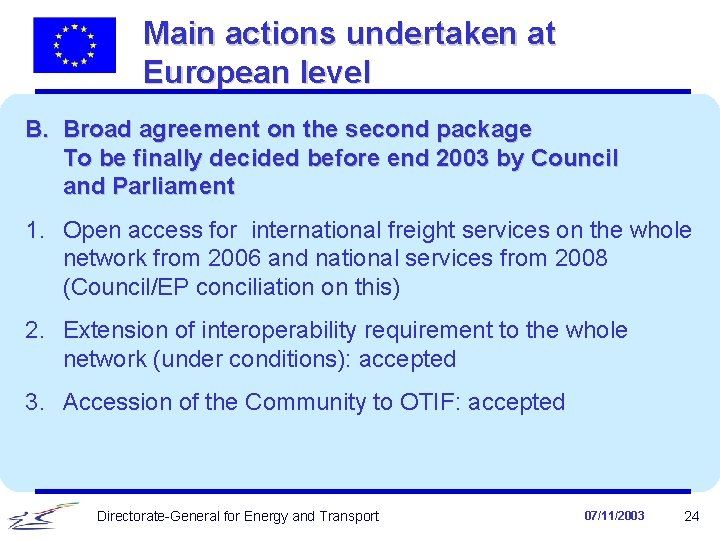 Main actions undertaken at European level

B. Broad agreement on the second package
To be finally decided before end 2003 by Council and Parliament

1. Open access for  international freight services on the whole network from 2006 and national services from 2008 (Council/EP conciliation on this)

2. Extension of interoperability requirement to the whole network (under conditions): accepted

3. Accession of the Community to OTIF: accepted

Directorate-General for Energy and Transport

07/11/2003

24